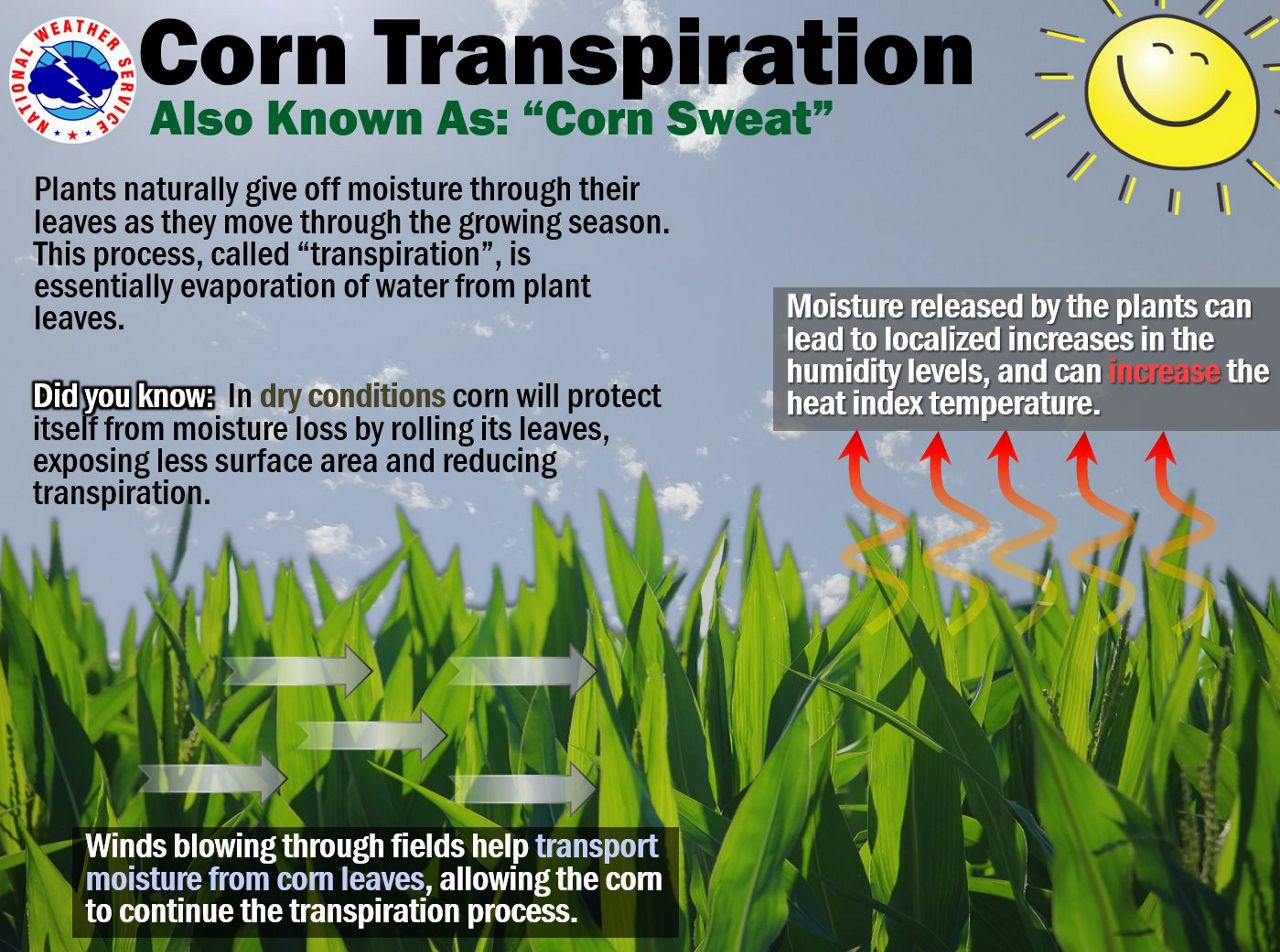 NATIONAL WEATHER SERVICE

Corn Transpiration

Also Known As: “Corn Sweat”

Plants naturally give off moisture through their leaves as they move through the growing season. This process, called “transpiration”, is essentially evaporation of water from plant leaves.

Did you know: In dry conditions corn will protect itself from moisture loss by rolling its leaves, exposing less surface area and reducing transpiration.

Moisture released by the plants can lead to localized increases in the humidity levels, and can increase the heat index temperature.

Winds blowing through fields help transport moisture from corn leaves, allowing the corn to continue the transpiration process.